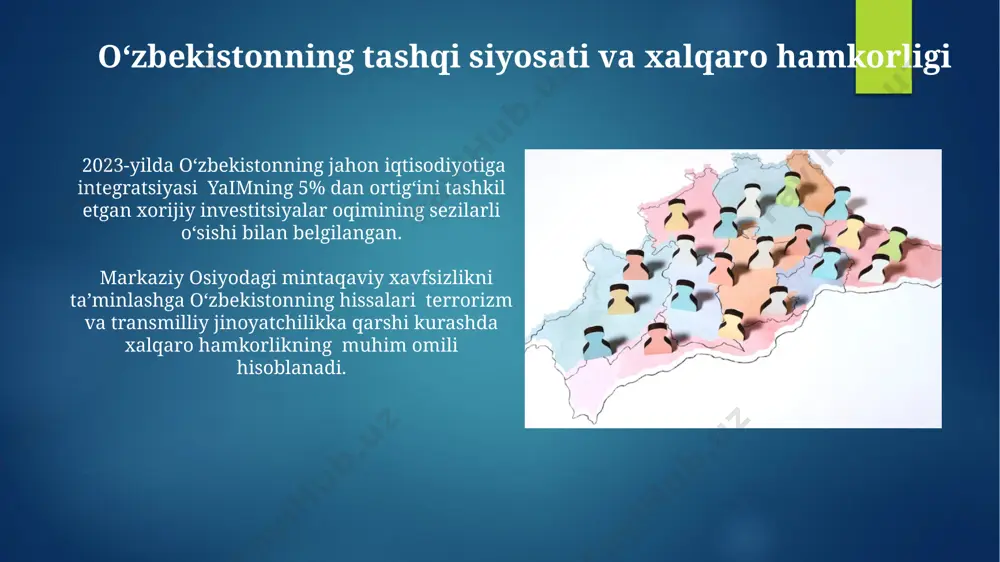 Oʻzbekistonning tashqi siyosati va xalqaro hamkorligi

2023-yilda Oʻzbekistonning jahon iqtisodiyotiga integratsiyasi YaIMning 5% dan ortigʻini tashkil etgan xorijiy investitsiyalar oqimining sezilarli oʻsishi bilan belgilangan.

Markaziy Osiyodagi mintaqaviy xavfsizlikni taʼminlashga Oʻzbekistonning hissalari terrorizm va transmilliy jinoyatchilikka qarshi kurashda xalqaro hamkorlikning muhim omili hisoblanadi.